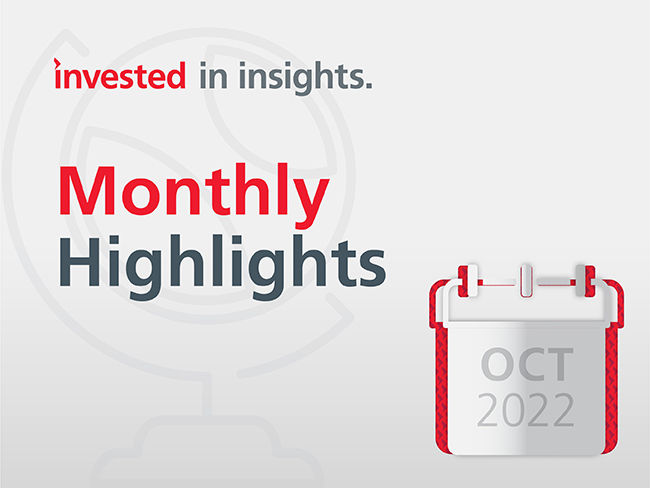 invested in insights.

Monthly Highlights

OCT 2022